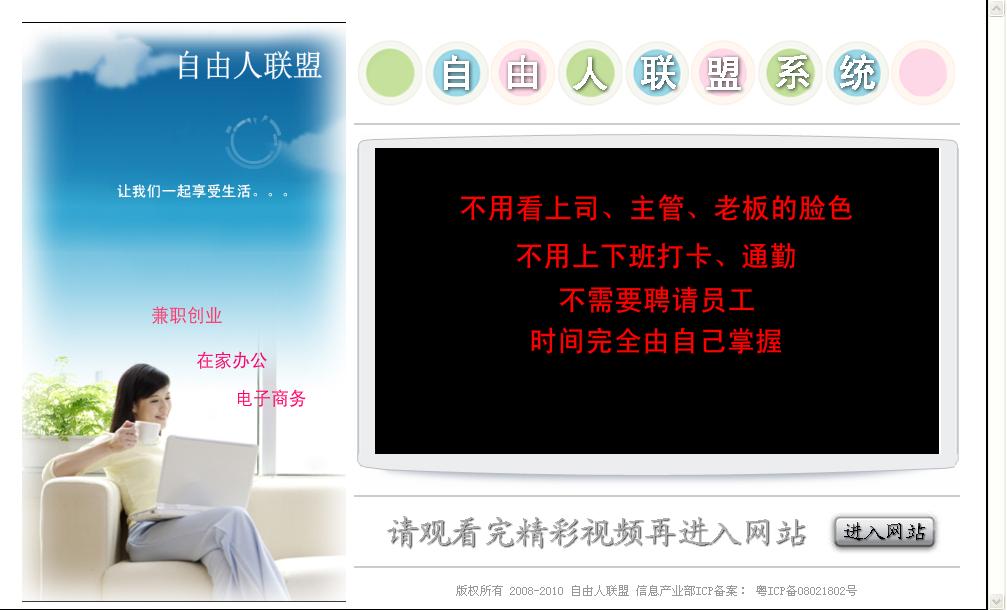 自由人联盟

让我们一起享受生活。。。

兼职创业

在家办公

电子商务

自由人联盟系统

不用看上司、主管、老板的脸色
不用上下班打卡、通勤
不需要聘请员工
时间完全由自己掌握

请观看完精彩视频再进入网站

进入网站

版权所有 2008-2010 自由人联盟 信息产业部ICP备案： 粤ICP备08021802号